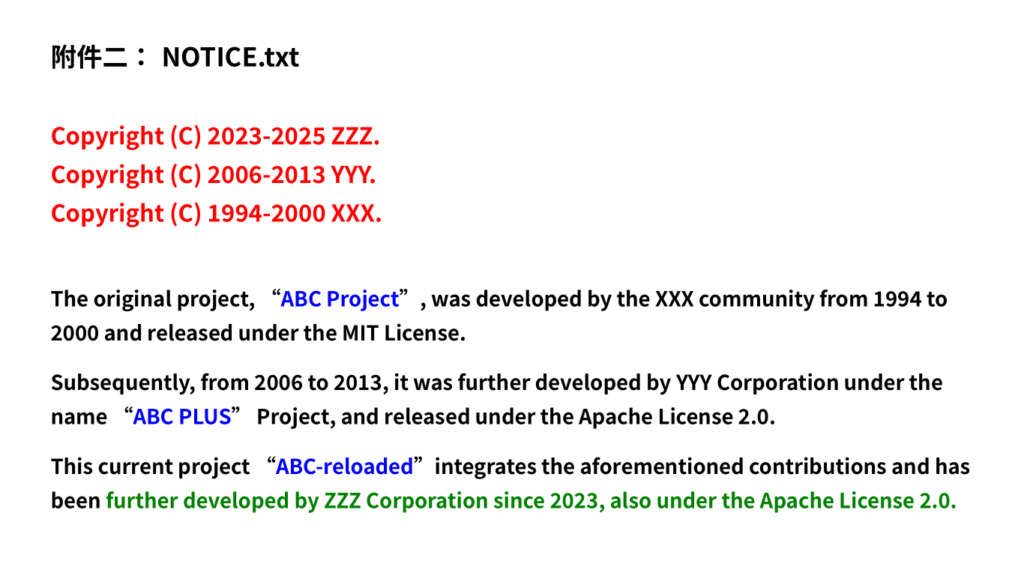 附件二： NOTICE.txt

Copyright (C) 2023-2025 ZZZ.
Copyright (C) 2006-2013 YYY.
Copyright (C) 1994-2000 XXX.

The original project, “ABC Project”, was developed by the XXX community from 1994 to 2000 and released under the MIT License.

Subsequently, from 2006 to 2013, it was further developed by YYY Corporation under the name “ABC PLUS” Project, and released under the Apache License 2.0.

This current project “ABC-reloaded” integrates the aforementioned contributions and has been further developed by ZZZ Corporation since 2023, also under the Apache License 2.0.